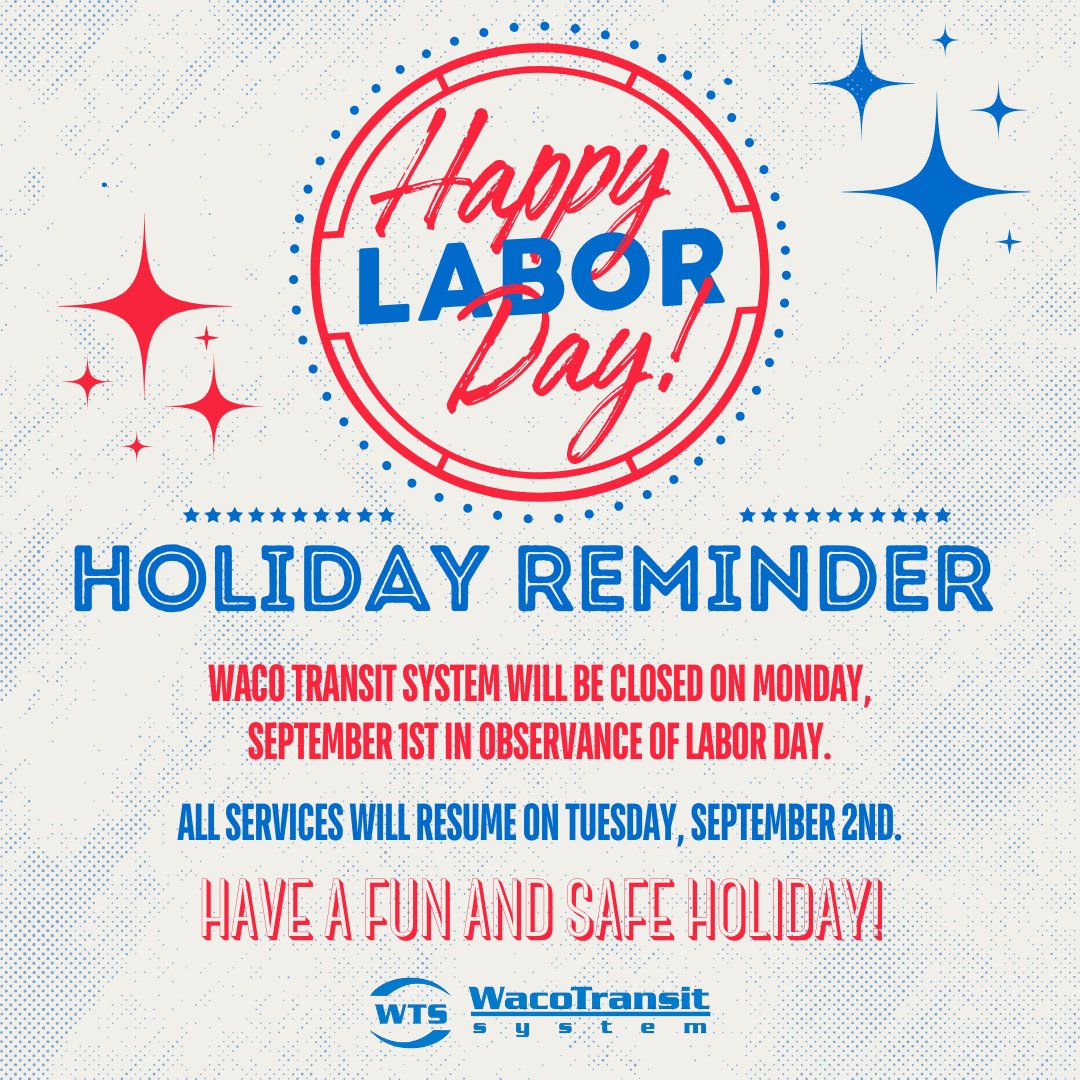 Happy LABOR Day!

HOLIDAY REMINDER

WACO TRANSIT SYSTEM WILL BE CLOSED ON MONDAY, SEPTEMBER 1ST IN OBSERVANCE OF LABOR DAY.

ALL SERVICES WILL RESUME ON TUESDAY, SEPTEMBER 2ND.

HAVE A FUN AND SAFE HOLIDAY!

WTS WacoTransit system